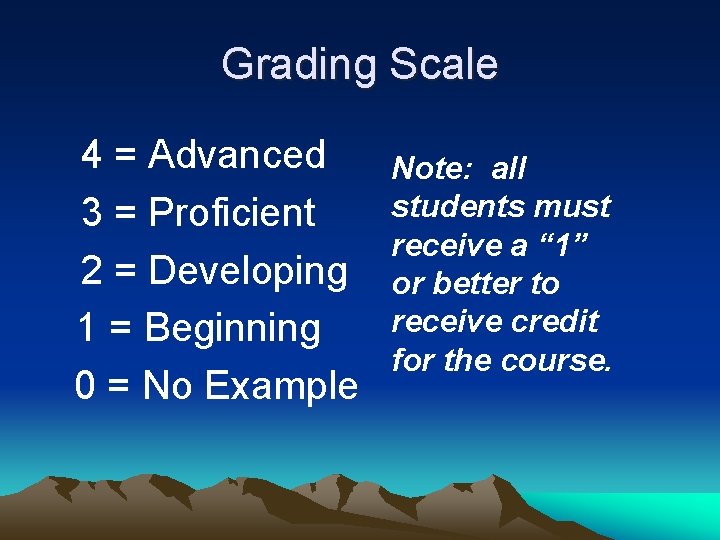 Grading Scale

4 = Advanced
3 = Proficient
2 = Developing
1 = Beginning
0 = No Example

Note: all students must receive a “1” or better to receive credit for the course.